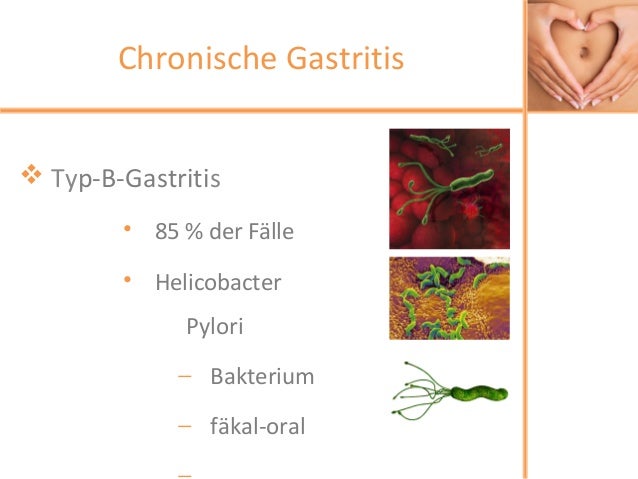 Chronische Gastritis

❖ Typ-B-Gastritis

• 85 % der Fälle

• Helicobacter Pylori

– Bakterium

– fäkal-oral

–